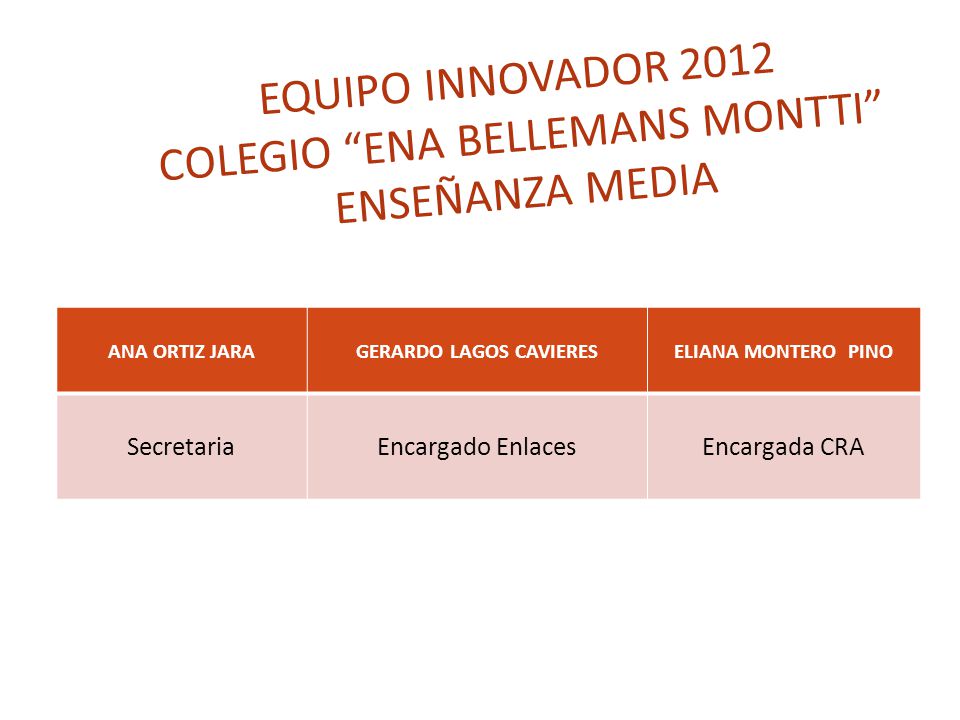 EQUIPO INNOVADOR 2012
COLEGIO “ENA BELLEMANS MONTTI”
ENSEÑANZA MEDIA

| ANA ORTIZ JARA | GERARDO LAGOS CAVIERES | ELIANA MONTERO PINO |
|---|---|---|
| Secretaria | Encargado Enlaces | Encargada CRA |